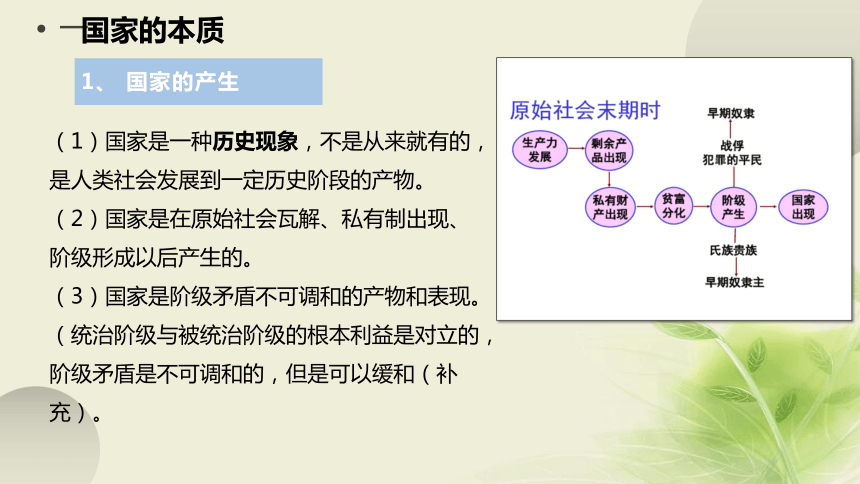 • 一国家的本质

1、 国家的产生

（1）国家是一种历史现象，不是从来就有的，是人类社会发展到一定历史阶段的产物。

（2）国家是在原始社会瓦解、私有制出现、阶级形成以后产生的。

（3）国家是阶级矛盾不可调和的产物和表现。（统治阶级与被统治阶级的根本利益是对立的，阶级矛盾是不可调和的，但是可以缓和（补充）。

原始社会末期时

生产力发展

剩余产品出现

私有财产出现

贫富分化

阶级产生

国家出现

早期奴隶

战俘 犯罪的平民

氏族贵族

早期奴隶主